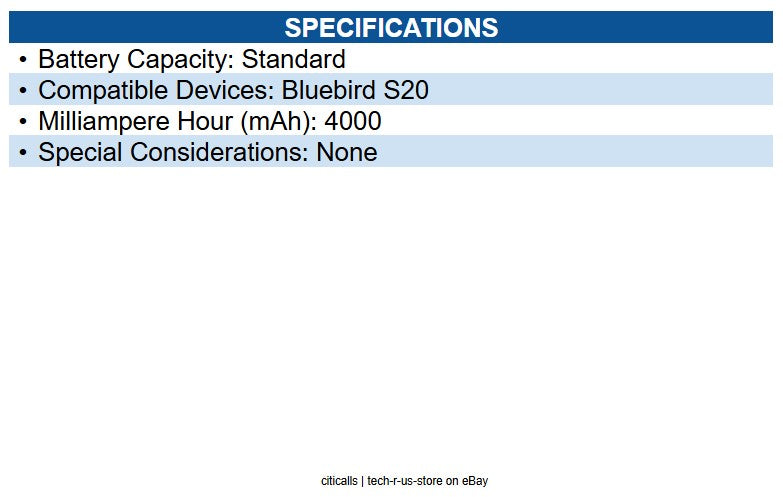 SPECIFICATIONS

• Battery Capacity: Standard
• Compatible Devices: Bluebird S20
• Milliampere Hour (mAh): 4000
• Special Considerations: None

citicalls | tech-r-us-store on eBay